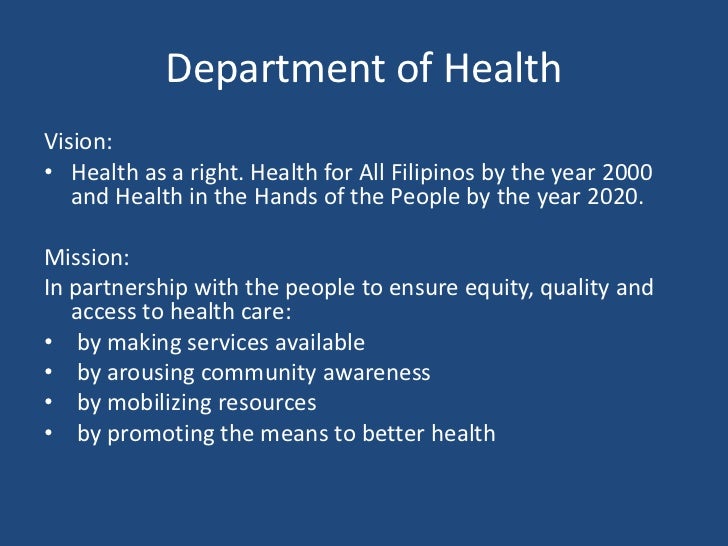 Department of Health

Vision:

• Health as a right. Health for All Filipinos by the year 2000 and Health in the Hands of the People by the year 2020.

Mission:

In partnership with the people to ensure equity, quality and access to health care:

• by making services available
• by arousing community awareness
• by mobilizing resources
• by promoting the means to better health